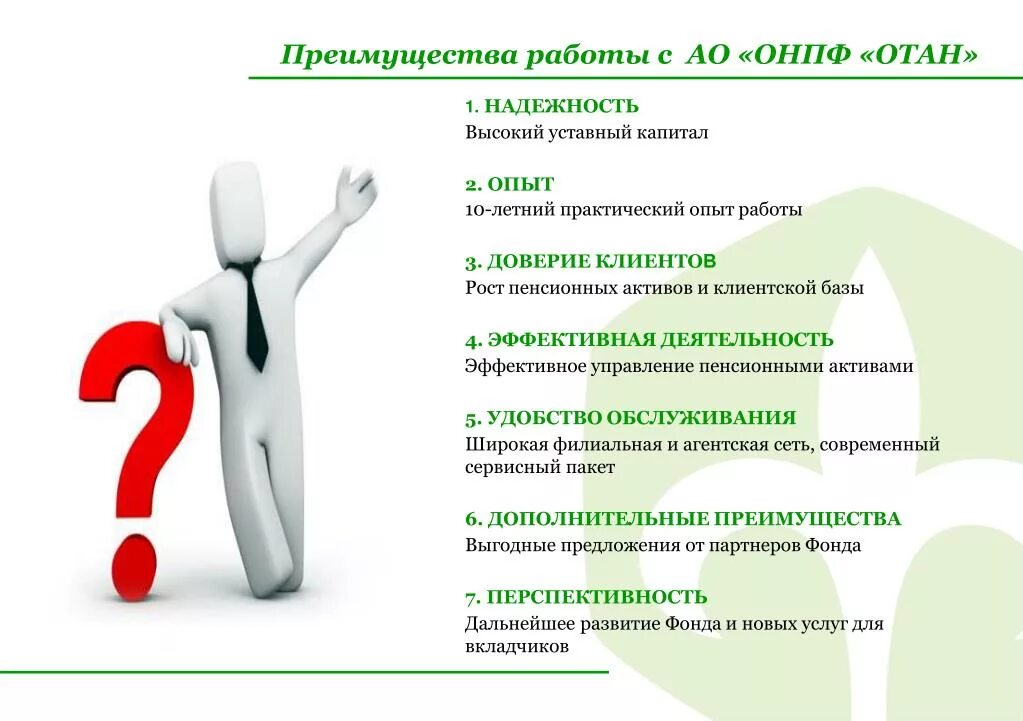 Преимущества работы с АО «ОНПФ «ОТАН»

1. НАДЕЖНОСТЬ
Высокий уставный капитал

2. ОПЫТ
10-летний практический опыт работы

3. ДОВЕРИЕ КЛИЕНТОВ
Рост пенсионных активов и клиентской базы

4. ЭФФЕКТИВНАЯ ДЕЯТЕЛЬНОСТЬ
Эффективное управление пенсионными активами

5. УДОБСТВО ОБСЛУЖИВАНИЯ
Широкая филиальная и агентская сеть, современный сервисный пакет

6. ДОПОЛНИТЕЛЬНЫЕ ПРЕИМУЩЕСТВА
Выгодные предложения от партнеров Фонда

7. ПЕРСПЕКТИВНОСТЬ
Дальнейшее развитие Фонда и новых услуг для вкладчиков